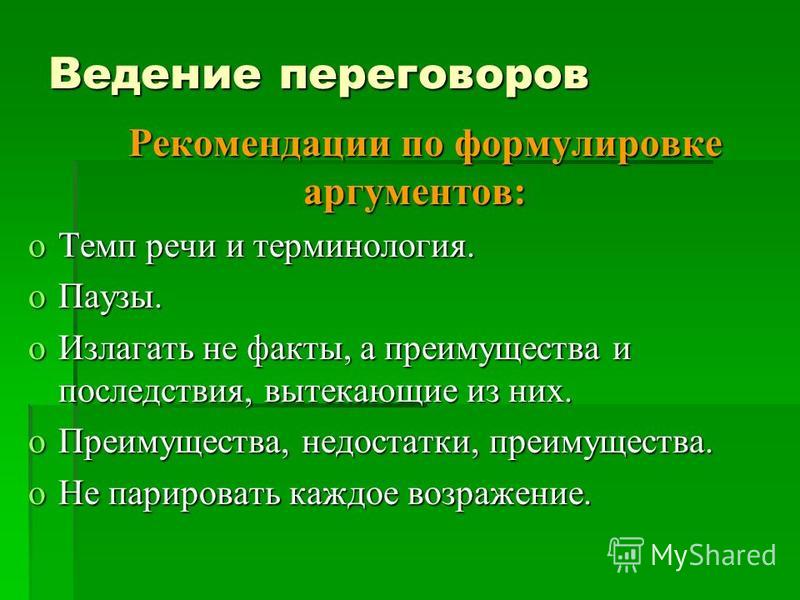 Ведение переговоров

Рекомендации по формулировке аргументов:

o Темп речи и терминология.

o Паузы.

o Излагать не факты, а преимущества и последствия, вытекающие из них.

o Преимущества, недостатки, преимущества.

o Не парировать каждое возражение.

MyShared